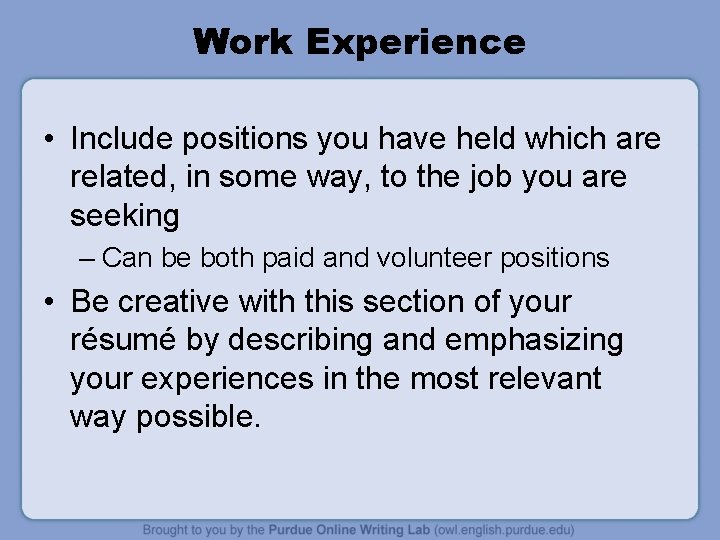 Work Experience

• Include positions you have held which are related, in some way, to the job you are seeking

– Can be both paid and volunteer positions

• Be creative with this section of your résumé by describing and emphasizing your experiences in the most relevant way possible.

Brought to you by the Purdue Online Writing Lab (owl.english.purdue.edu)